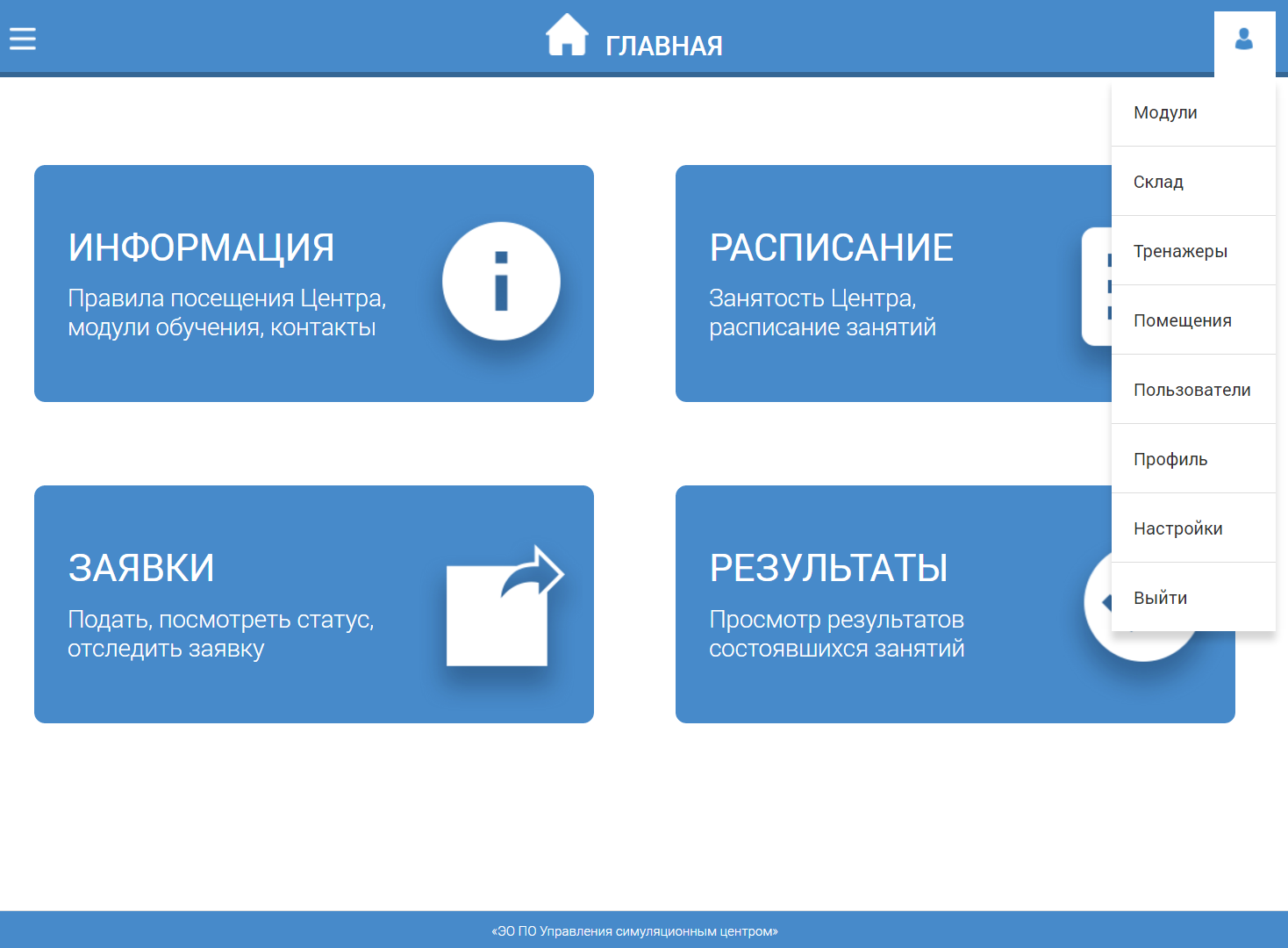 ГЛАВНАЯ

Модули
Склад
Тренажеры
Помещения
Пользователи
Профиль
Настройки
Выйти

ИНФОРМАЦИЯ
Правила посещения Центра, модули обучения, контакты

РАСПИСАНИЕ
Занятость Центра, расписание занятий

ЗАЯВКИ
Подать, посмотреть статус, отследить заявку

РЕЗУЛЬТАТЫ
Просмотр результатов состоявшихся занятий

«ЭО ПО Управления симуляционным центром»